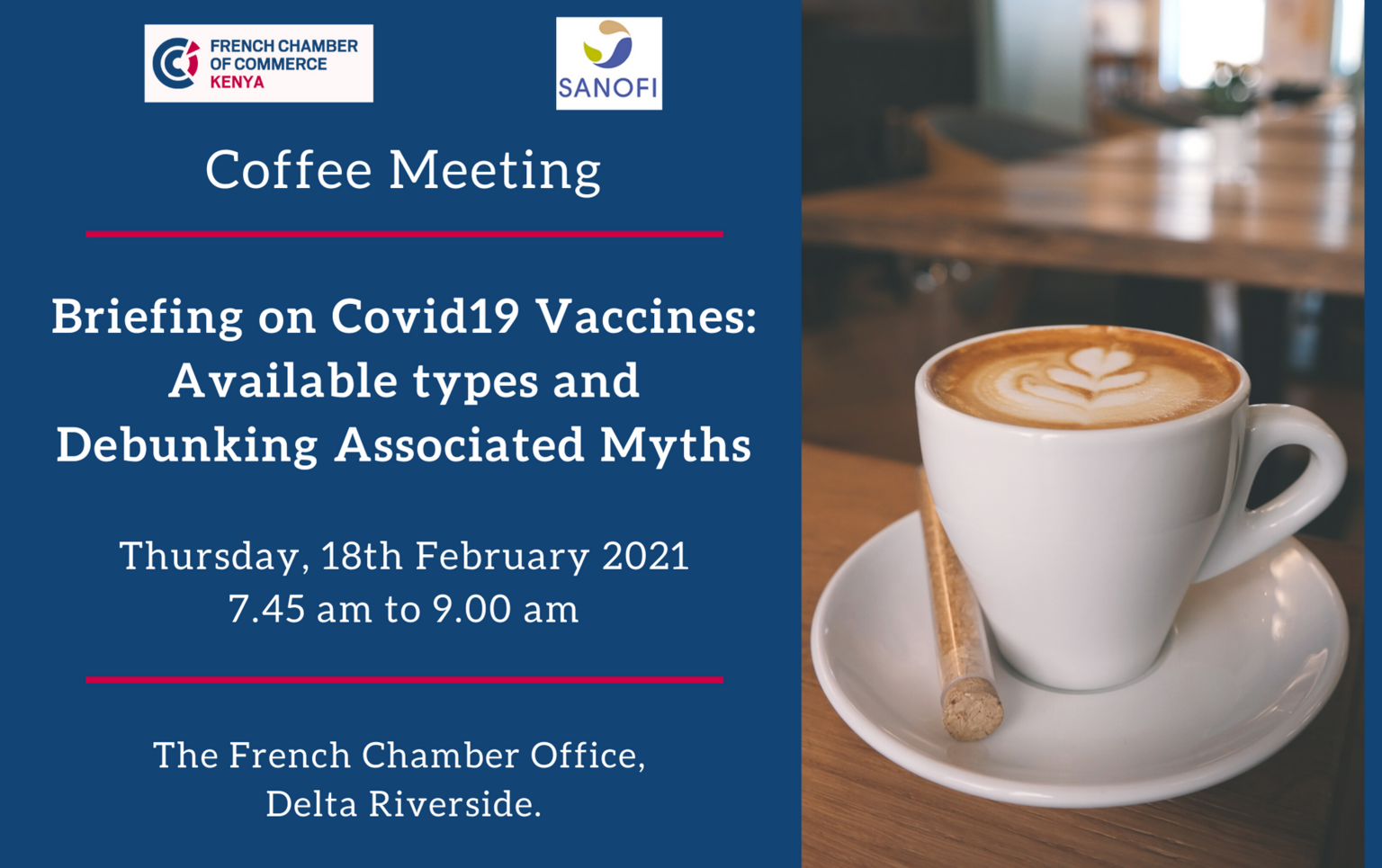 FRENCH CHAMBER OF COMMERCE KENYA

SANOFI

Coffee Meeting

Briefing on Covid19 Vaccines: Available types and Debunking Associated Myths

Thursday, 18th February 2021
7.45 am to 9.00 am

The French Chamber Office,
Delta Riverside.